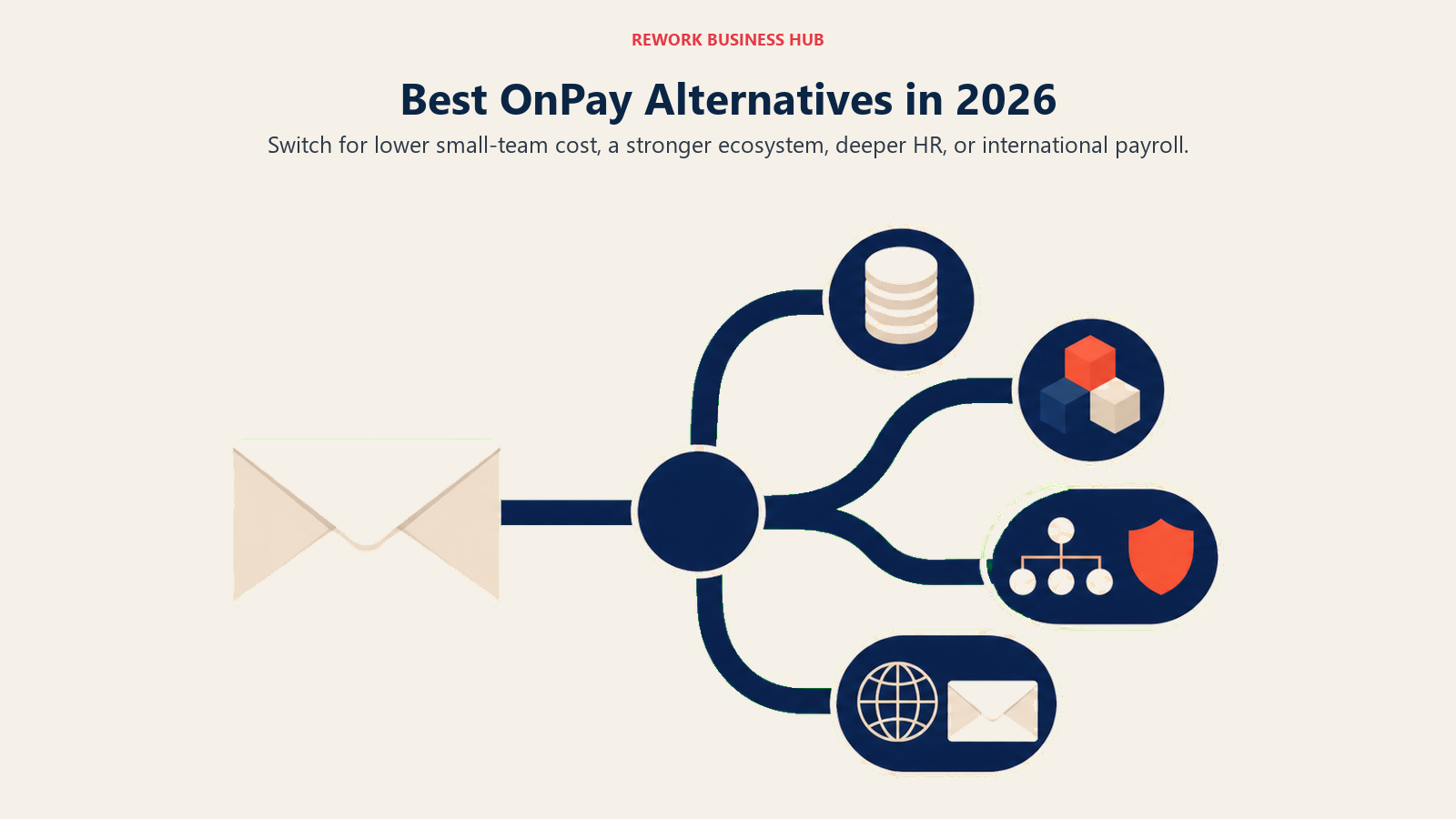 REWORK BUSINESS HUB

Best OnPay Alternatives in 2026

Switch for lower small-team cost, a stronger ecosystem, deeper HR, or international payroll.